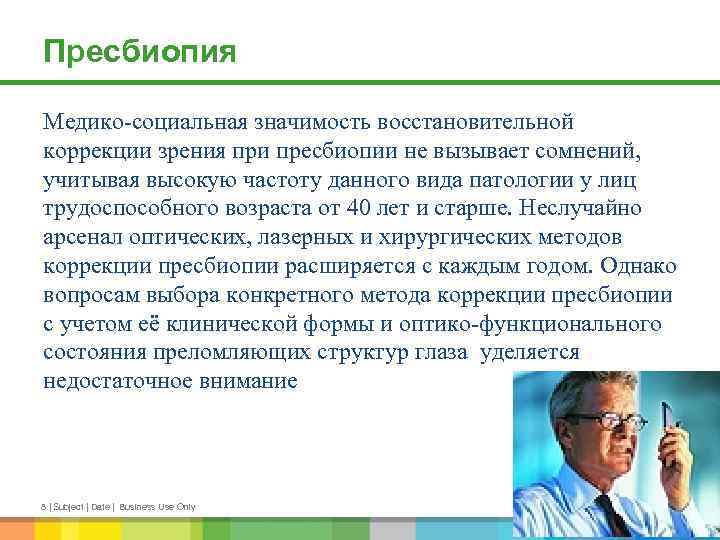 Пресбиопия

Медико-социальная значимость восстановительной коррекции зрения при пресбиопии не вызывает сомнений, учитывая высокую частоту данного вида патологии у лиц трудоспособного возраста от 40 лет и старше. Неслучайно арсенал оптических, лазерных и хирургических методов коррекции пресбиопии расширяется с каждым годом. Однако вопросам выбора конкретного метода коррекции пресбиопии с учетом её клинической формы и оптико-функционального состояния преломляющих структур глаза  уделяется недостаточное внимание

8 | Subject | Date | Business Use Only